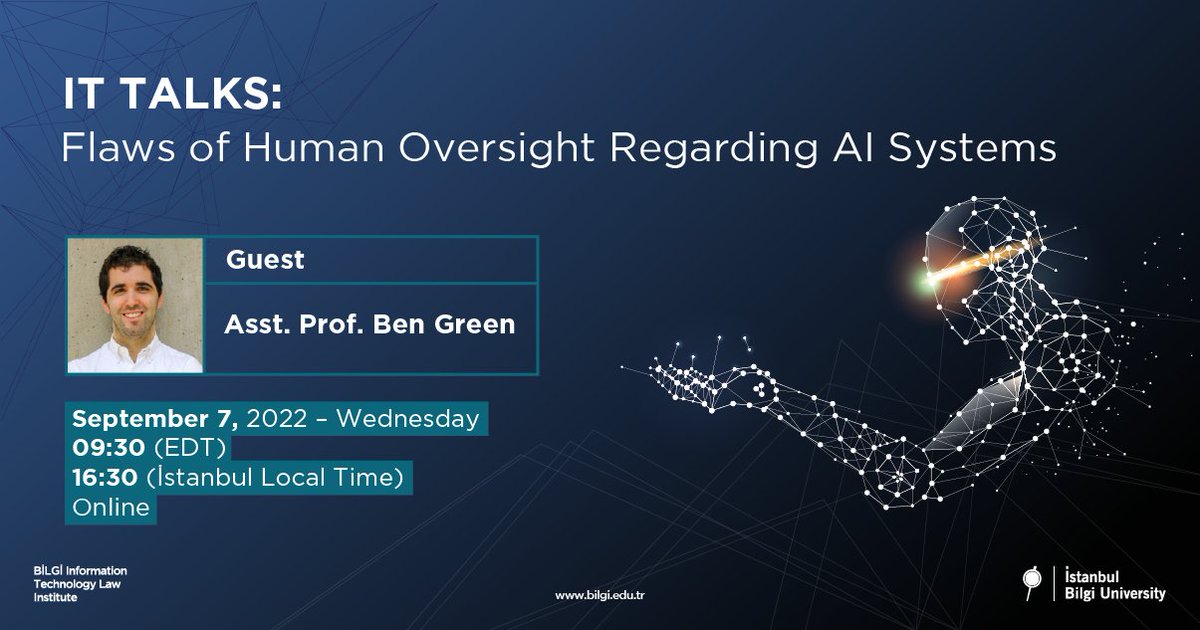 IT TALKS:
Flaws of Human Oversight Regarding AI Systems

Guest

Asst. Prof. Ben Green

September 7, 2022 – Wednesday
09:30 (EDT)
16:30 (İstanbul Local Time)
Online

BİLGİ Information Technology Law Institute

www.bilgi.edu.tr

İstanbul Bilgi University